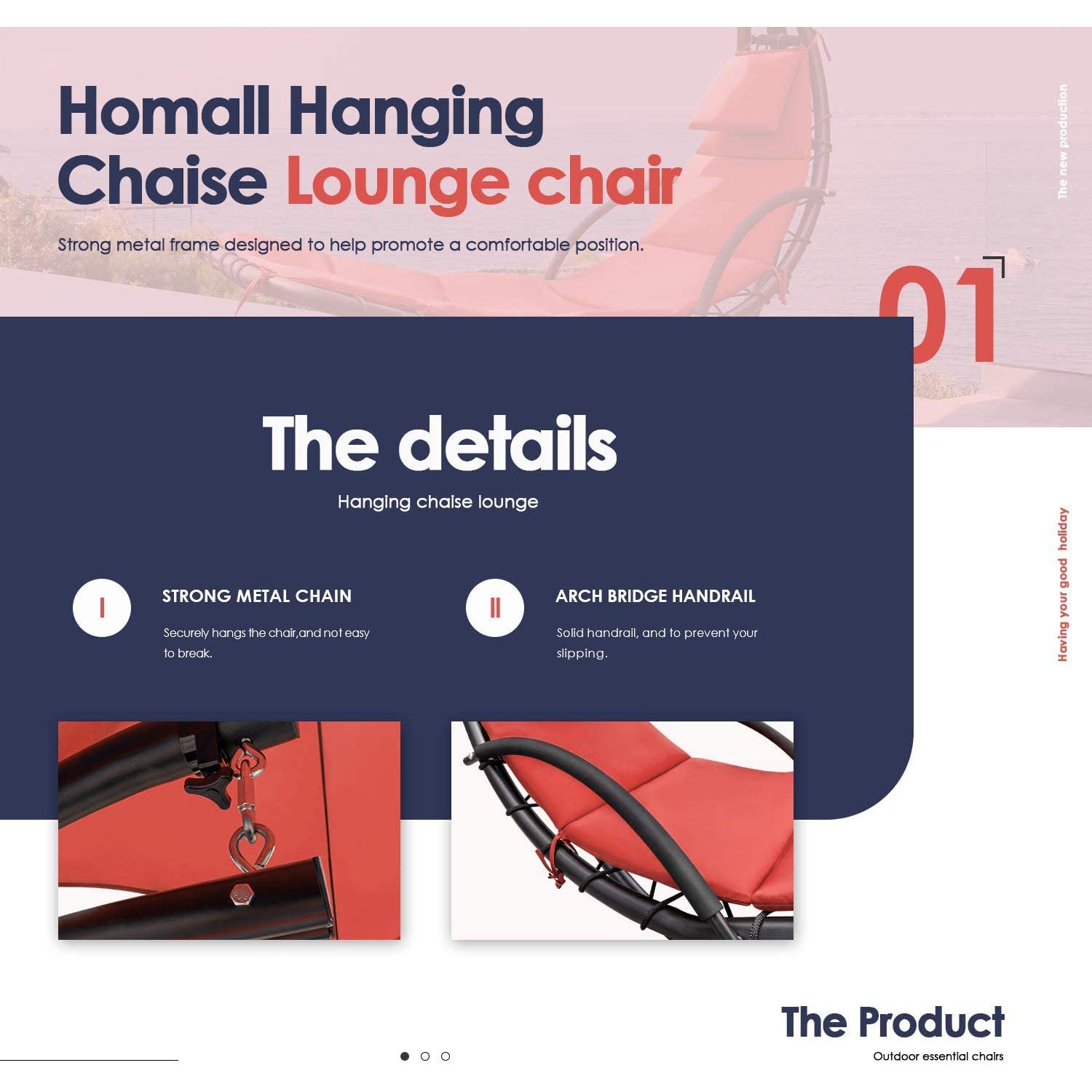 Homall Hanging Chaise Lounge chair

Strong metal frame designed to help promote a comfortable position.

The new production

01

The details

Hanging chaise lounge

I

STRONG METAL CHAIN

Securely hangs the chair,and not easy to break.

II

ARCH BRIDGE HANDRAIL

Solid handrail, and to prevent your slipping.

Having your good holiday

The Product

Outdoor essential chairs